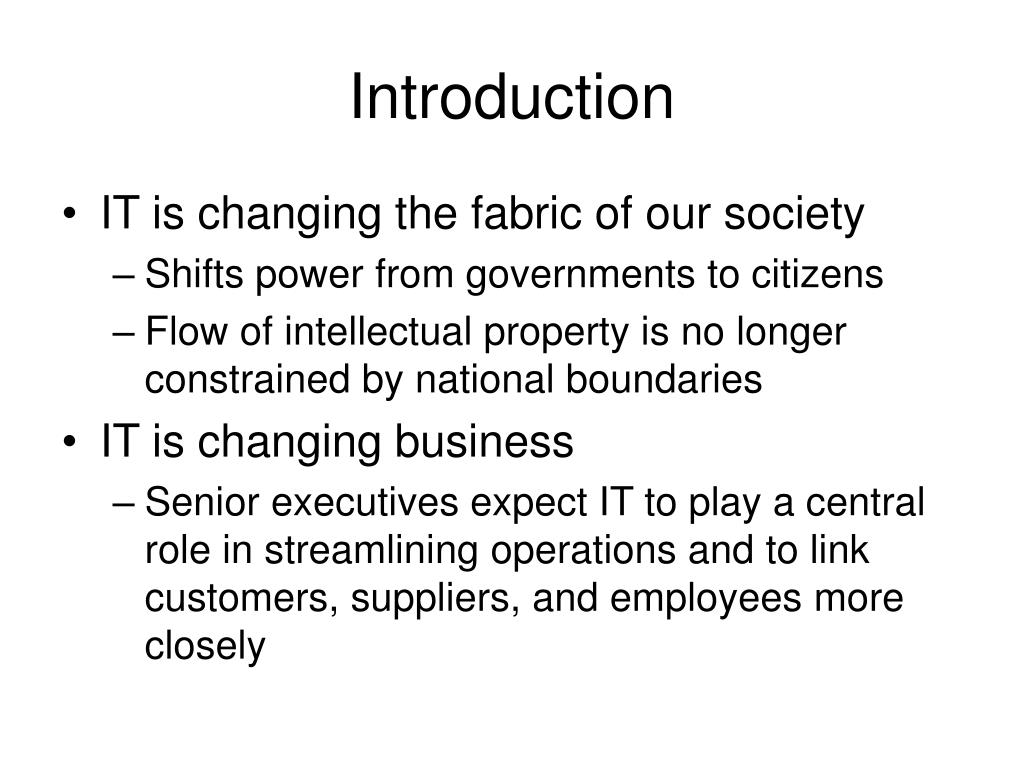 Introduction

• IT is changing the fabric of our society
– Shifts power from governments to citizens
– Flow of intellectual property is no longer constrained by national boundaries
• IT is changing business
– Senior executives expect IT to play a central role in streamlining operations and to link customers, suppliers, and employees more closely